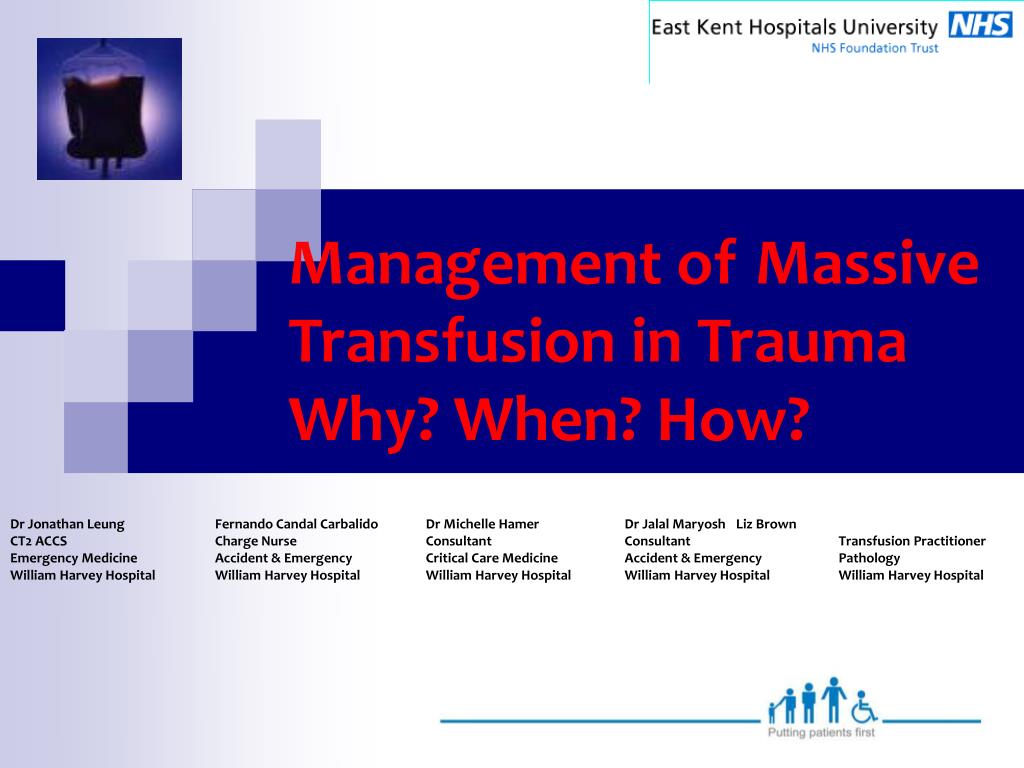 East Kent Hospitals University NHS
NHS Foundation Trust

Management of Massive Transfusion in Trauma
Why? When? How?

Dr Jonathan Leung
CT2 ACCS
Emergency Medicine
William Harvey Hospital

Fernando Candal Carbalido
Charge Nurse
Accident & Emergency
William Harvey Hospital

Dr Michelle Hamer
Consultant
Critical Care Medicine
William Harvey Hospital

Dr Jalal Maryosh
Consultant
Accident & Emergency
William Harvey Hospital

Liz Brown
Transfusion Practitioner
Pathology
William Harvey Hospital

Putting patients first